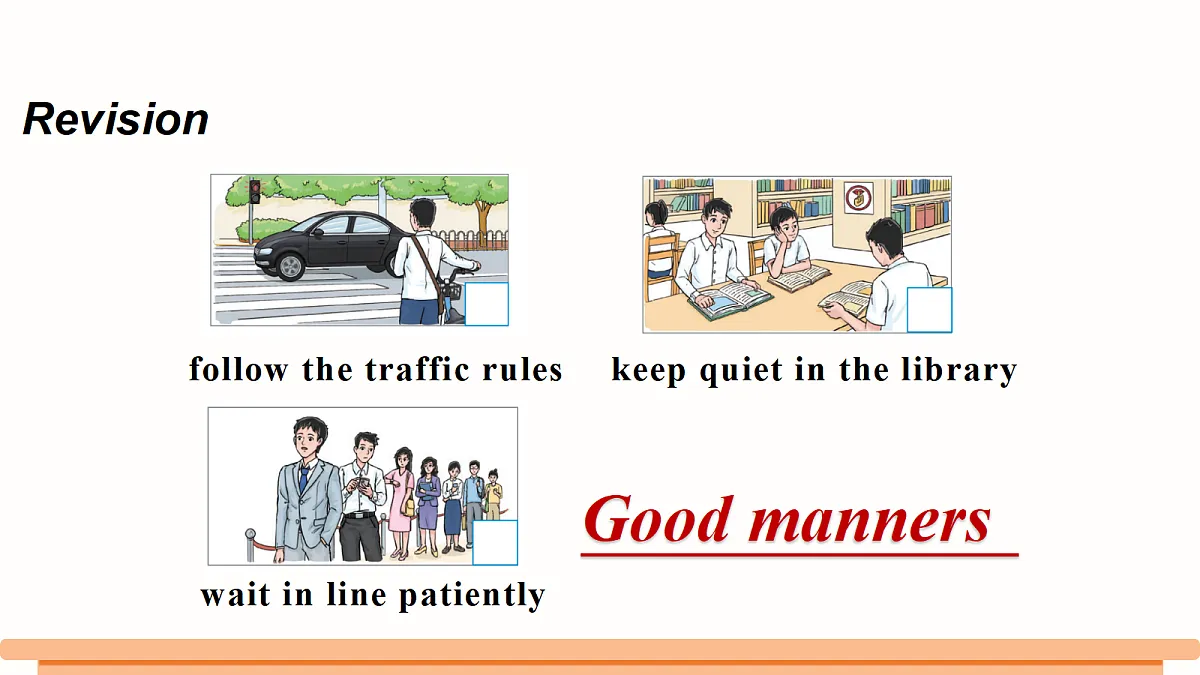 Revision

follow the traffic rules

keep quiet in the library

wait in line patiently

Good manners